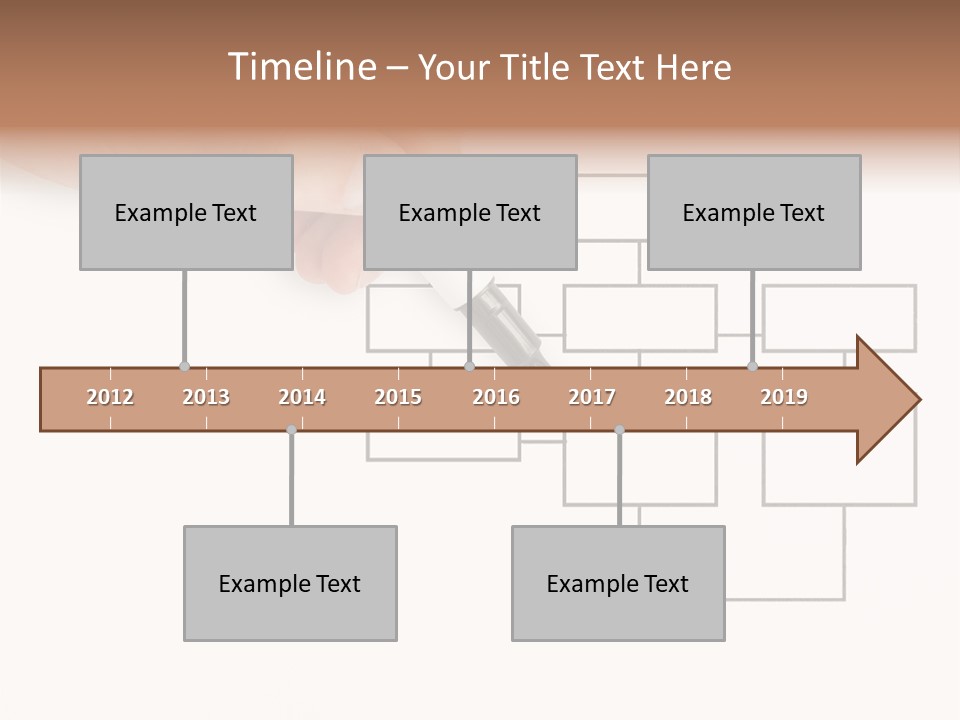 Timeline – Your Title Text Here

Example Text

Example Text

Example Text

2012 2013 2014 2015 2016 2017 2018 2019

Example Text

Example Text